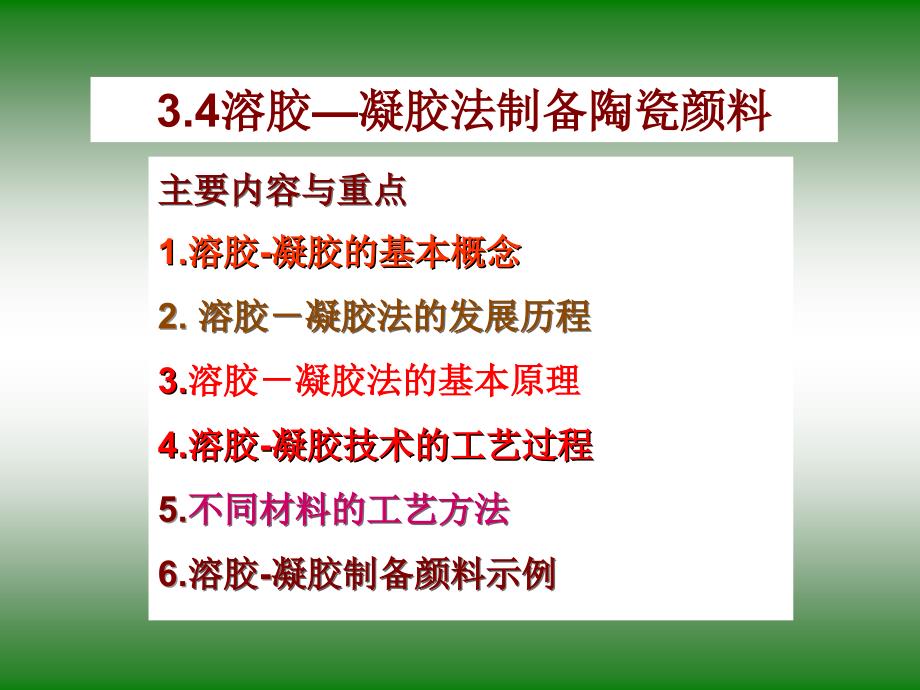 3.4溶胶—凝胶法制备陶瓷颜料

主要内容与重点

1.溶胶-凝胶的基本概念

2. 溶胶－凝胶法的发展历程

3.溶胶－凝胶法的基本原理

4.溶胶-凝胶技术的工艺过程

5.不同材料的工艺方法

6.溶胶-凝胶制备颜料示例